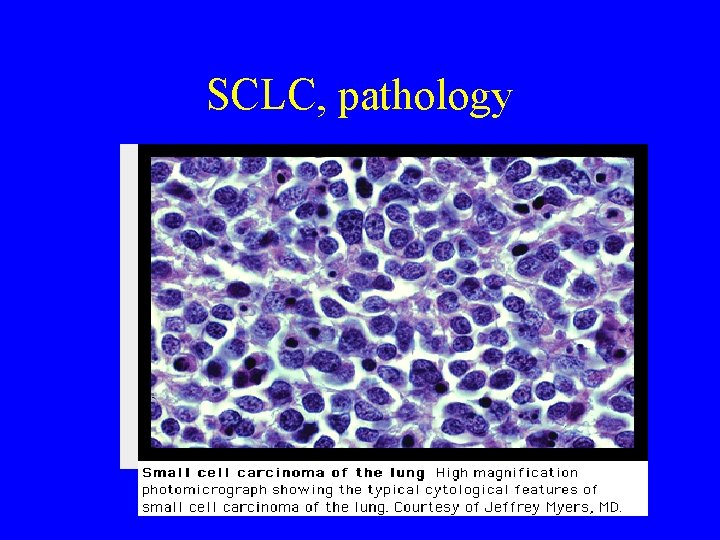 SCLC, pathology

Small cell carcinoma of the lung High magnification photomicrograph showing the typical cytological features of small cell carcinoma of the lung. Courtesy of Jeffrey Myers, MD.